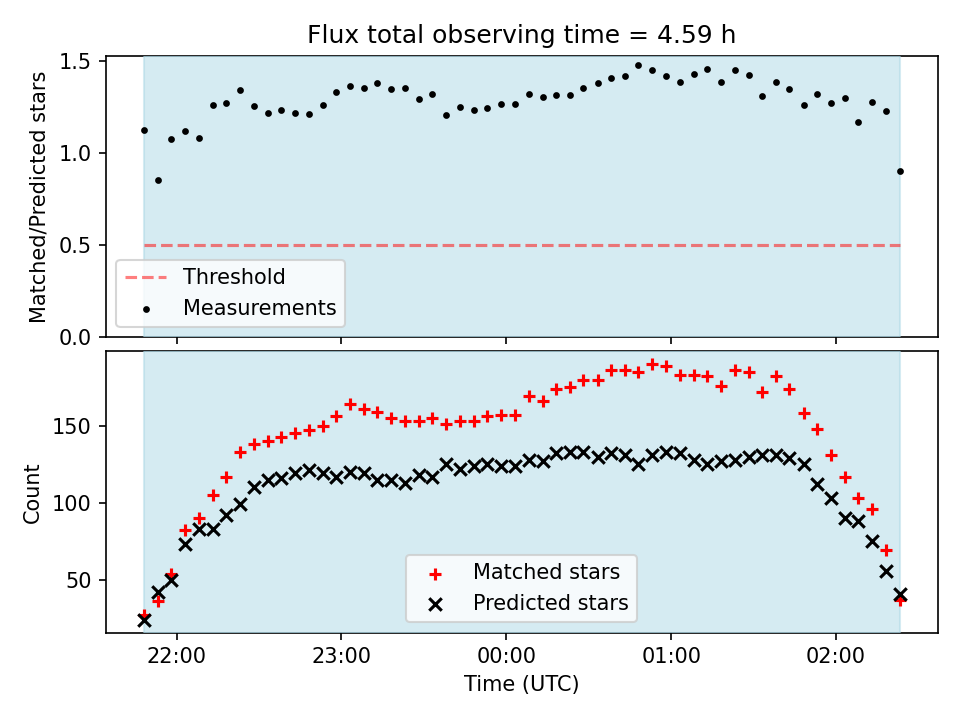 Flux total observing time = 4.59 h

Matched/Predicted stars

1.5
1.0
0.5
0.0

Threshold
Measurements

Count

150
100
50

Matched stars
Predicted stars

22:00
23:00
00:00
01:00
02:00

Time (UTC)